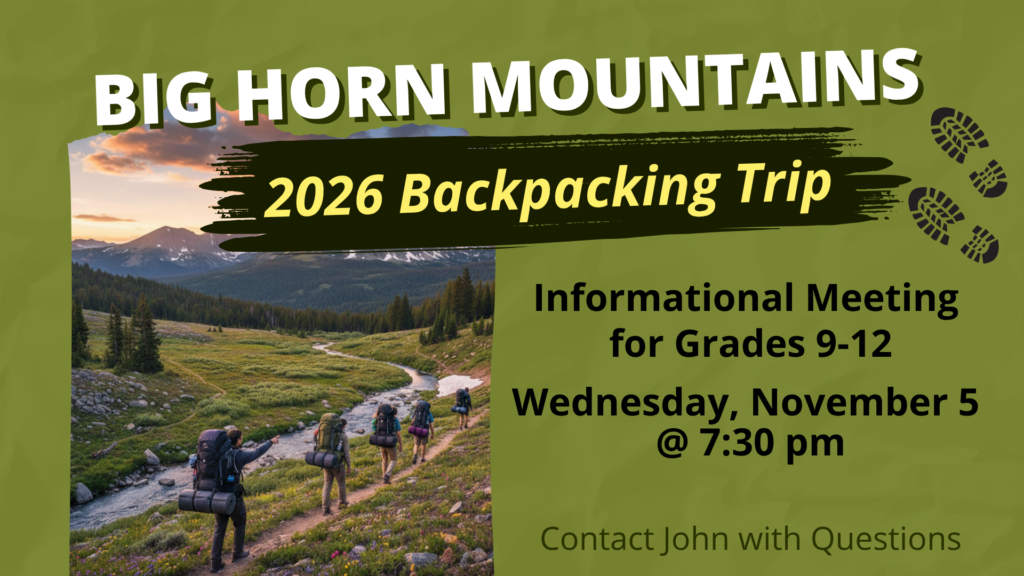 BIG HORN MOUNTAINS

2026 Backpacking Trip

Informational Meeting for Grades 9-12

Wednesday, November 5 @ 7:30 pm

Contact John with Questions